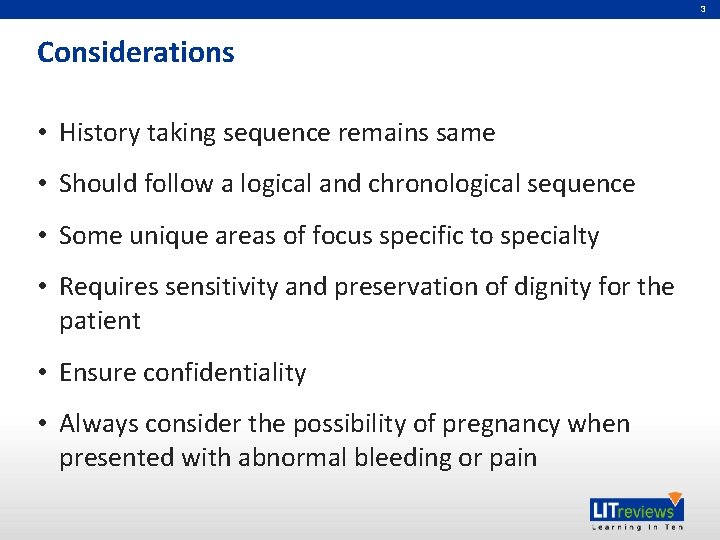 3

Considerations

• History taking sequence remains same

• Should follow a logical and chronological sequence

• Some unique areas of focus specific to specialty

• Requires sensitivity and preservation of dignity for the patient

• Ensure confidentiality

• Always consider the possibility of pregnancy when presented with abnormal bleeding or pain

LITreviews
Learning In Ten